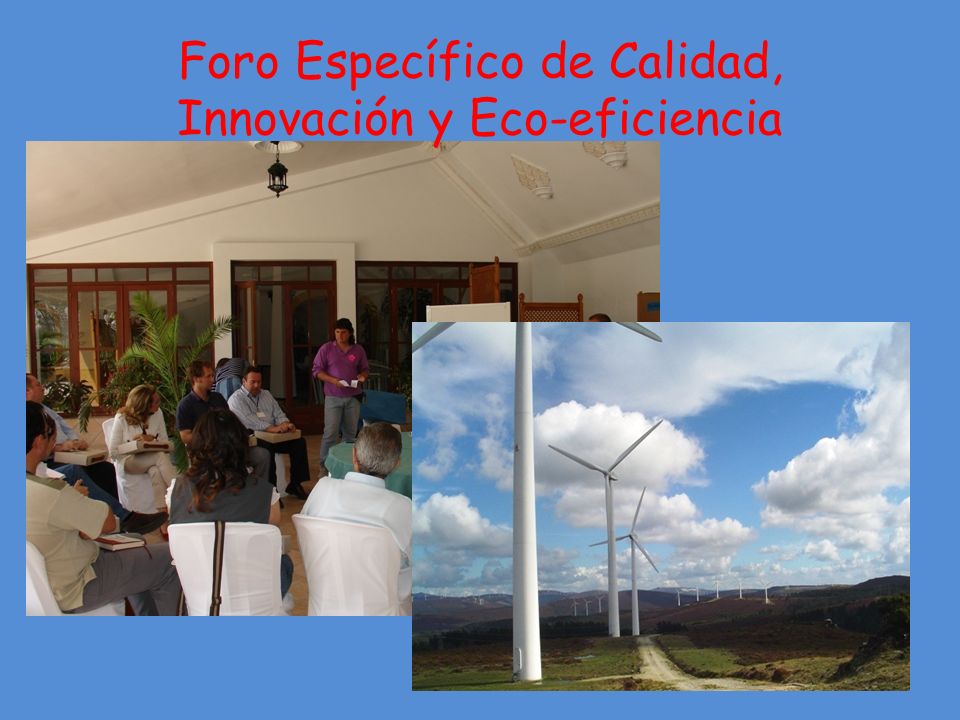 Foro Específico de Calidad, Innovación y Eco-eficiencia